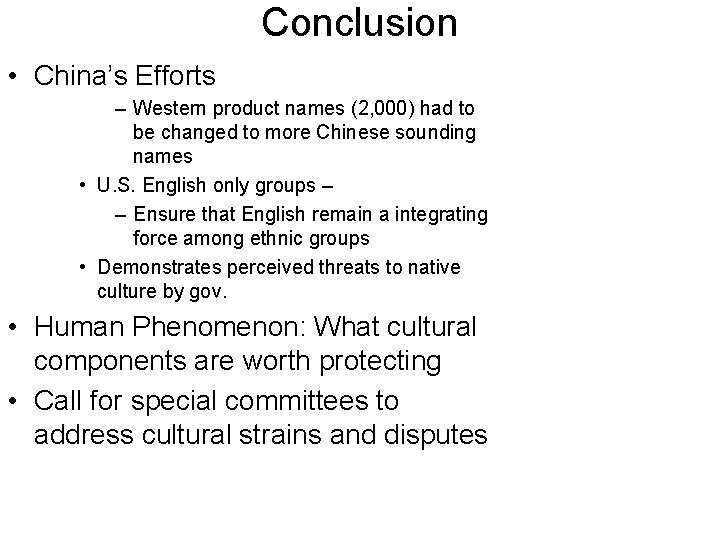 Conclusion

• China's Efforts

– Western product names (2,000) had to be changed to more Chinese sounding names

• U.S. English only groups –

– Ensure that English remain a integrating force among ethnic groups

• Demonstrates perceived threats to native culture by gov.

• Human Phenomenon: What cultural components are worth protecting

• Call for special committees to address cultural strains and disputes